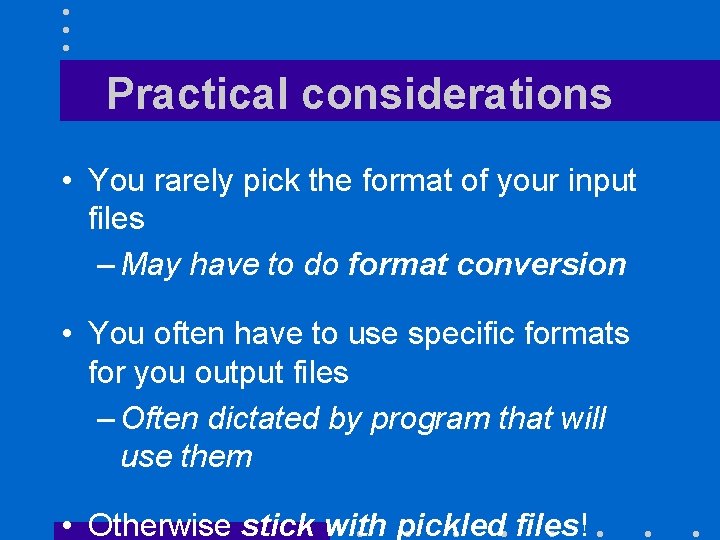 Practical considerations

• You rarely pick the format of your input files

– May have to do format conversion

• You often have to use specific formats for you output files

– Often dictated by program that will use them

• Otherwise stick with pickled files!